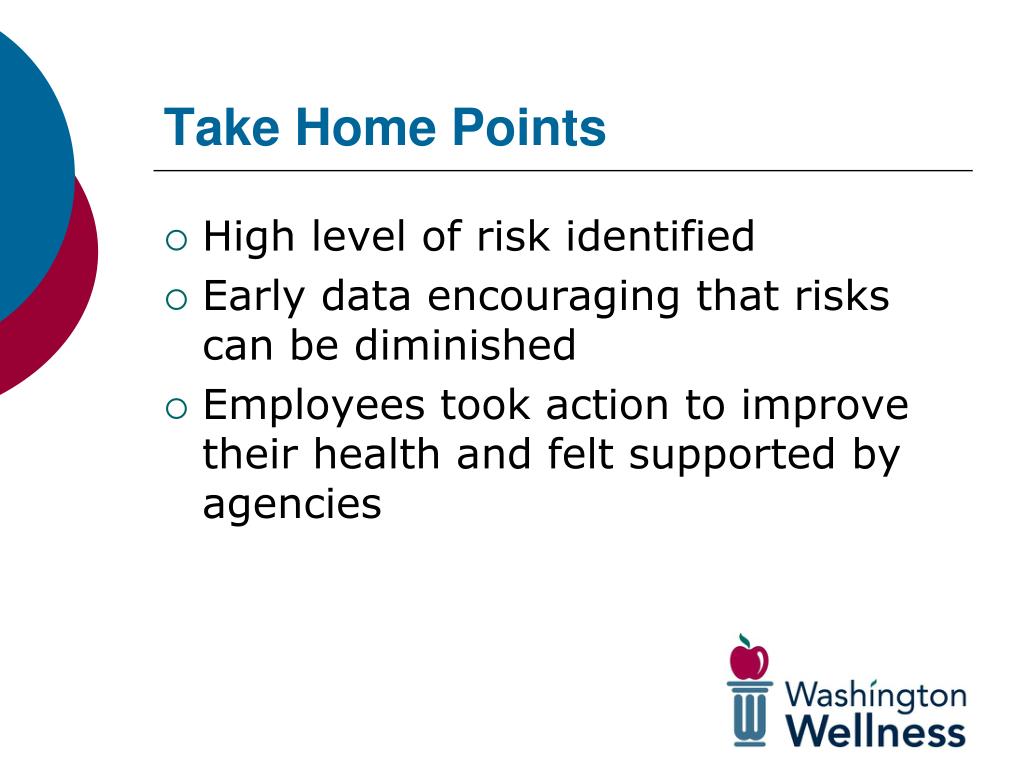 Take Home Points

○ High level of risk identified
○ Early data encouraging that risks can be diminished
○ Employees took action to improve their health and felt supported by agencies

Washington Wellness